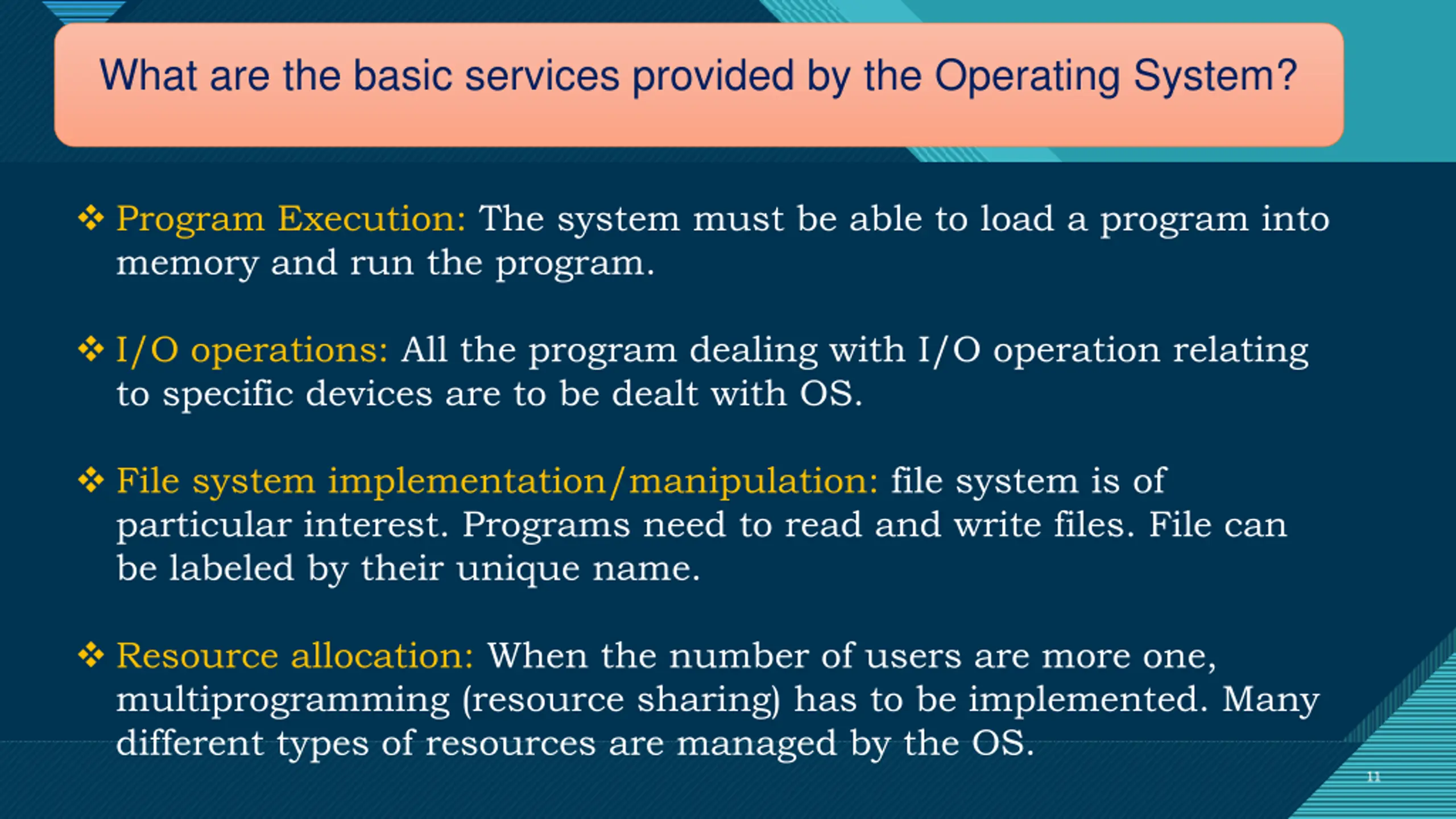 What are the basic services provided by the Operating System?

❖ Program Execution: The system must be able to load a program into memory and run the program.

❖ I/O operations: All the program dealing with I/O operation relating to specific devices are to be dealt with OS.

❖ File system implementation/manipulation: file system is of particular interest. Programs need to read and write files. File can be labeled by their unique name.

❖ Resource allocation: When the number of users are more one, multiprogramming (resource sharing) has to be implemented. Many different types of resources are managed by the OS.

11